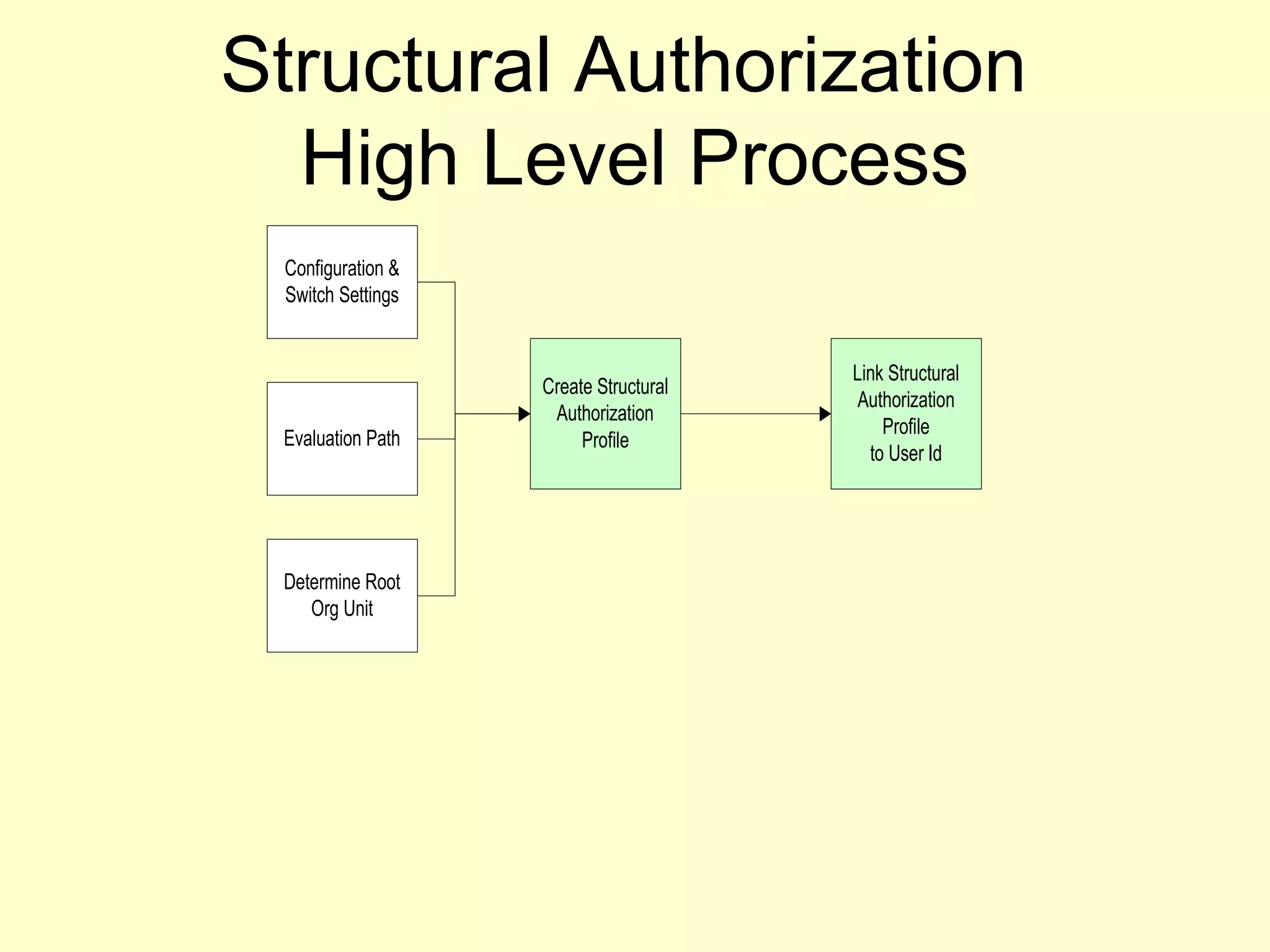 Structural Authorization High Level Process

Configuration & Switch Settings

Evaluation Path

Determine Root Org Unit

Create Structural Authorization Profile

Link Structural Authorization Profile to User Id